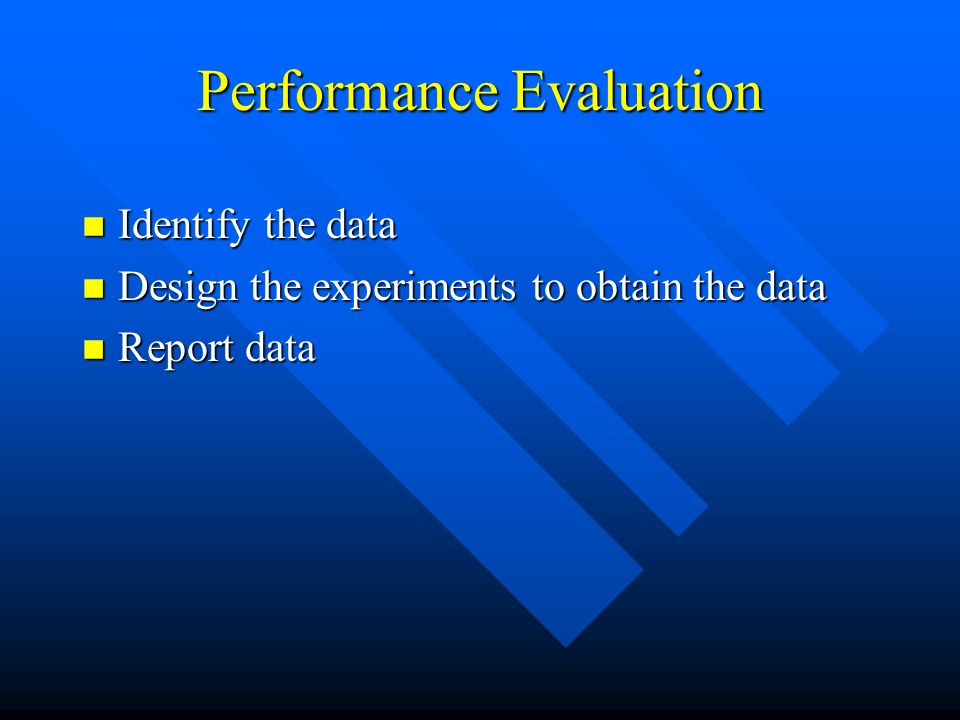 Performance Evaluation

- Identify the data
- Design the experiments to obtain the data
- Report data